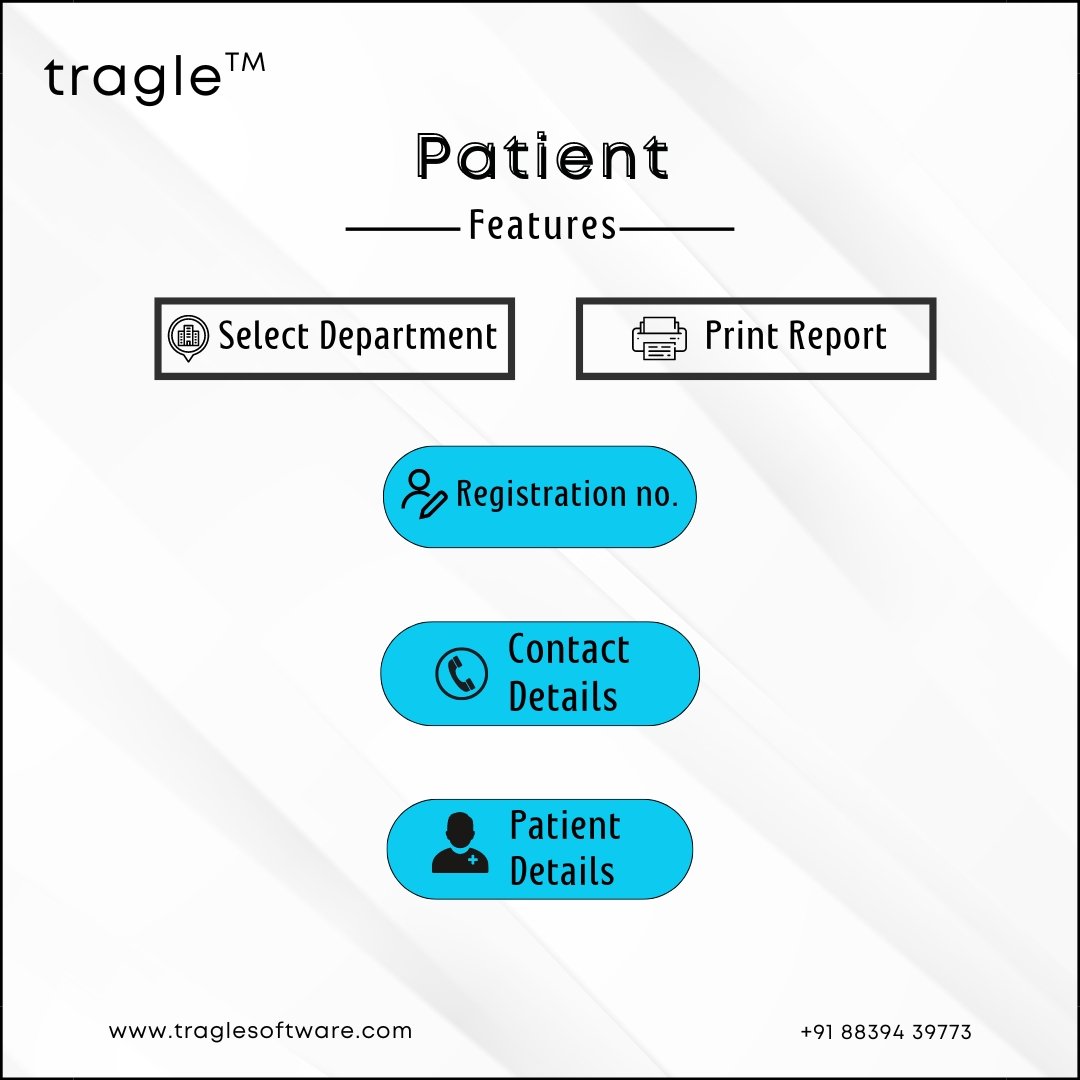 tragle™

Patient

Features

Select Department

Print Report

Registration no.

Contact Details

Patient Details

www.traglesoftware.com

+91 88394 39773